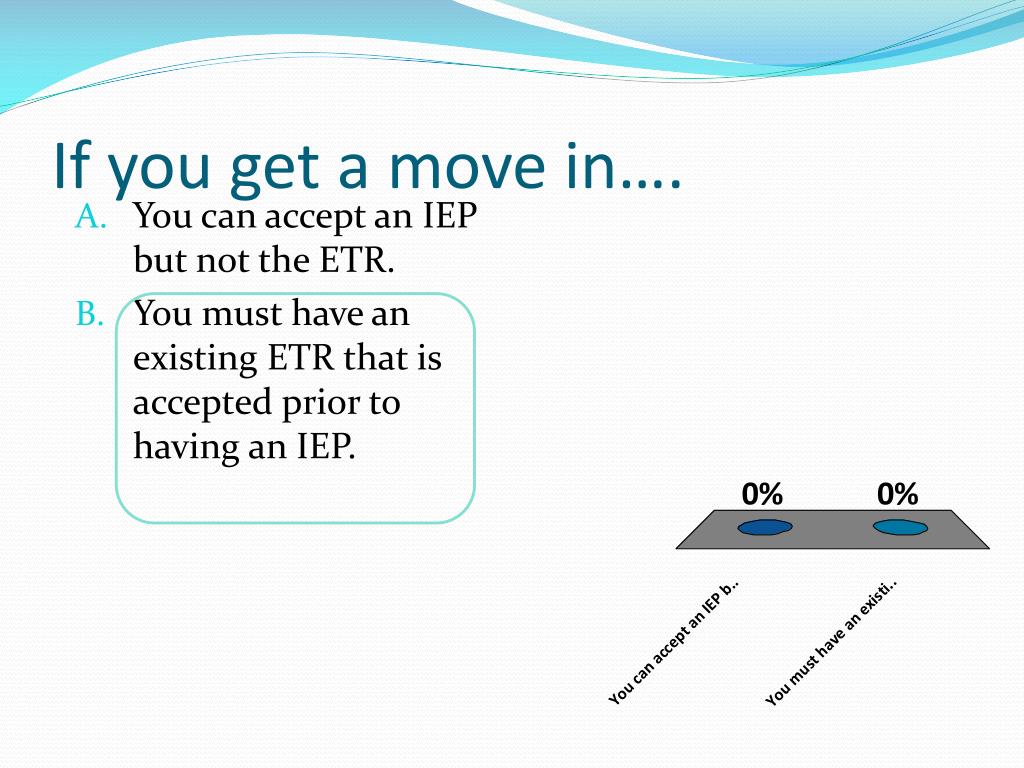 If you get a move in….

A. You can accept an IEP but not the ETR.

B. You must have an existing ETR that is accepted prior to having an IEP.

0%
0%

You can accept an IEP b..
You must have an existi..